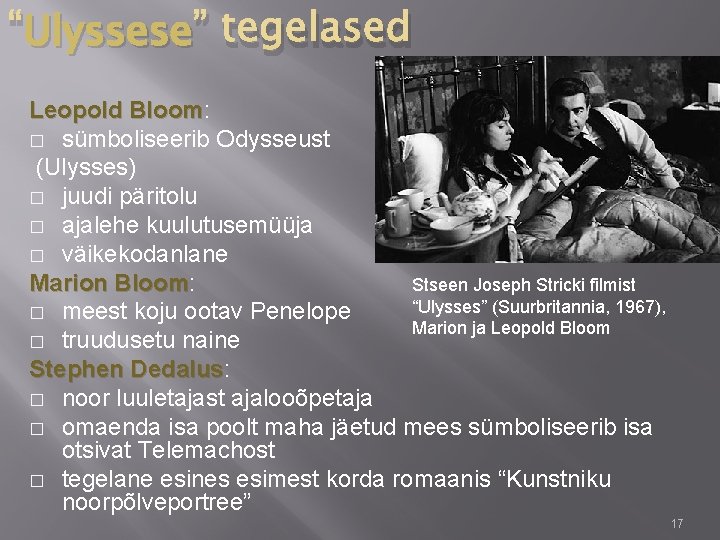 “Ulyssese” tegelased

Leopold Bloom:
□ sümboliseerib Odysseust (Ulysses)
□ juudi päritolu
□ ajalehe kuulutusemüüja
□ väikekodanlane
Marion Bloom:
□ meest koju ootav Penelope
□ truudusetu naine
Stephen Dedalus:
□ noor luuletajast ajalooõpetaja
□ omaenda isa poolt maha jäetud mees sümboliseerib isa otsivat Telemachost
□ tegelane esines esimest korda romaanis “Kunstniku noorpõlveportree”

Stseen Joseph Stricki filmist “Ulysses” (Suurbritannia, 1967), Marion ja Leopold Bloom

17